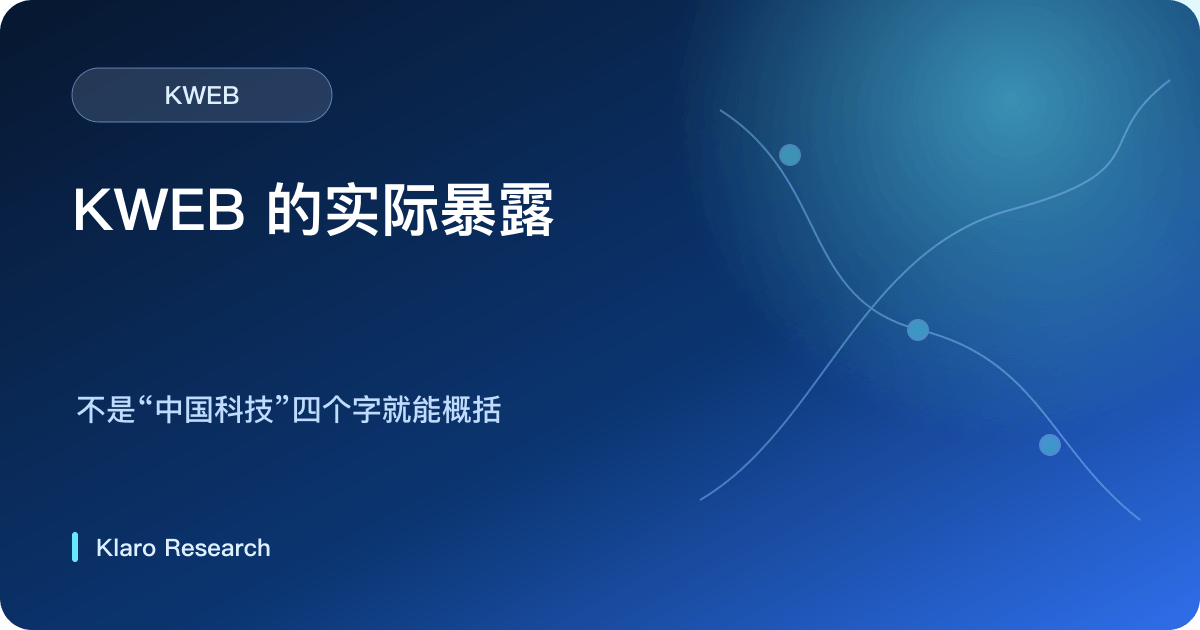 KWEB

KWEB 的实际暴露

不是“中国科技”四个字就能概括

Klaro Research